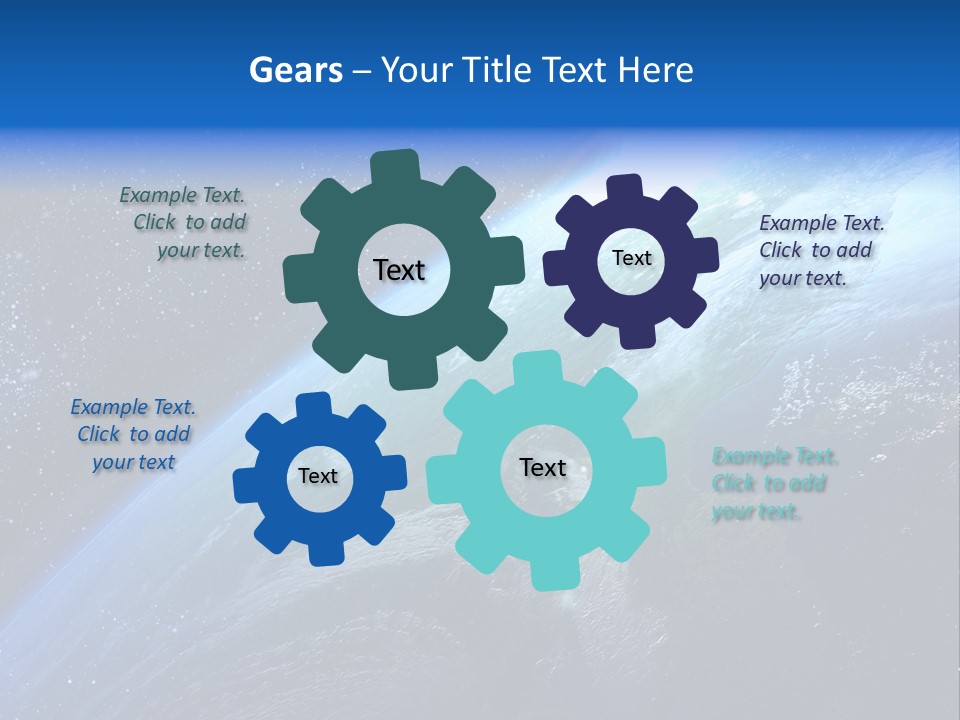 Gears – Your Title Text Here

Example Text. Click to add your text.

Text

Text

Example Text. Click to add your text.

Example Text. Click to add your text

Text

Text

Example Text. Click to add your text.